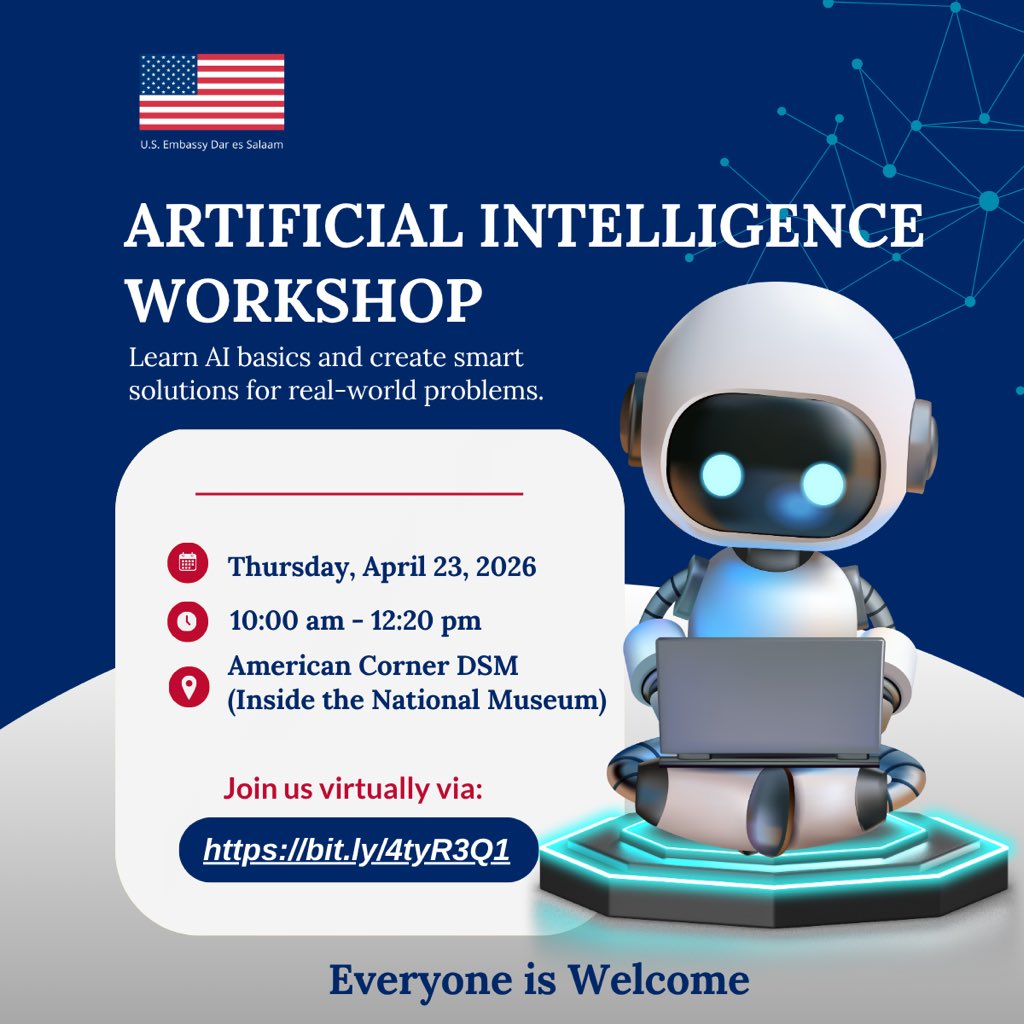 U.S. Embassy Dar es Salaam

ARTIFICIAL INTELLIGENCE WORKSHOP

Learn AI basics and create smart solutions for real-world problems.

Thursday, April 23, 2026

10:00 am - 12:20 pm

American Corner DSM (Inside the National Museum)

Join us virtually via:

https://bit.ly/4tyR3Q1

Everyone is Welcome